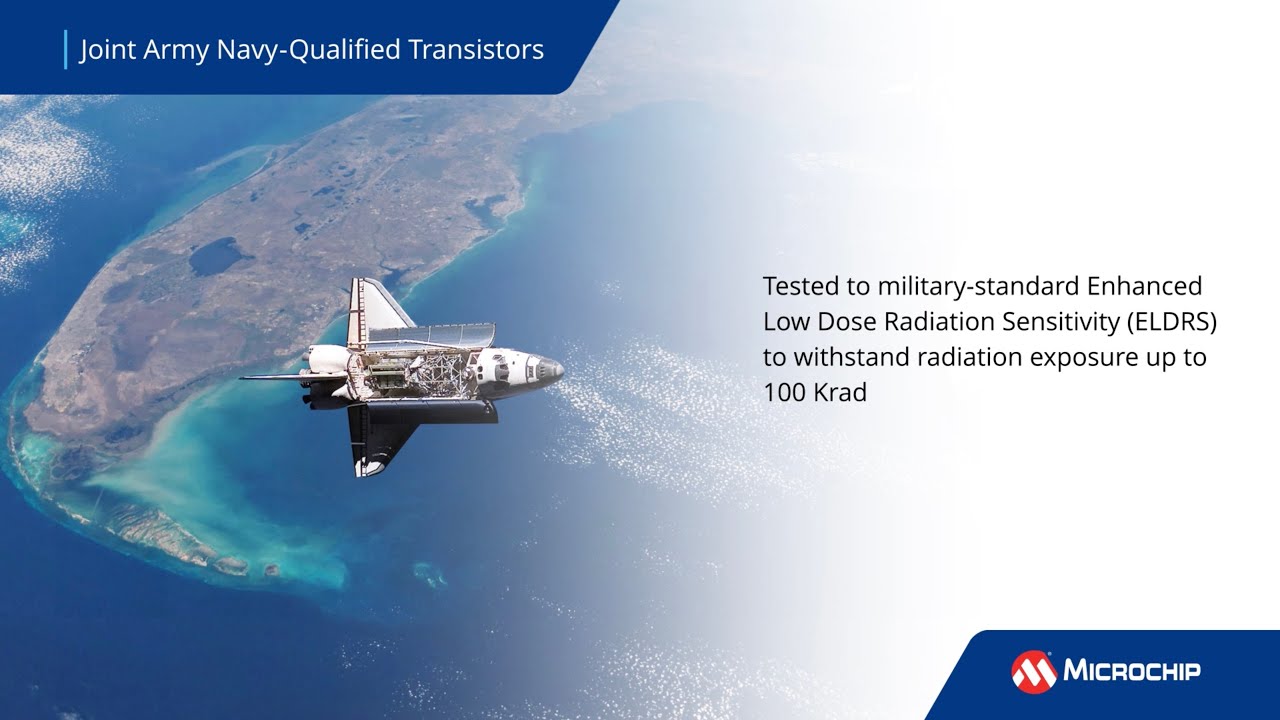 Joint Army Navy-Qualified Transistors

Tested to military-standard Enhanced Low Dose Radiation Sensitivity (ELDRS) to withstand radiation exposure up to 100 Krad

MICROCHIP